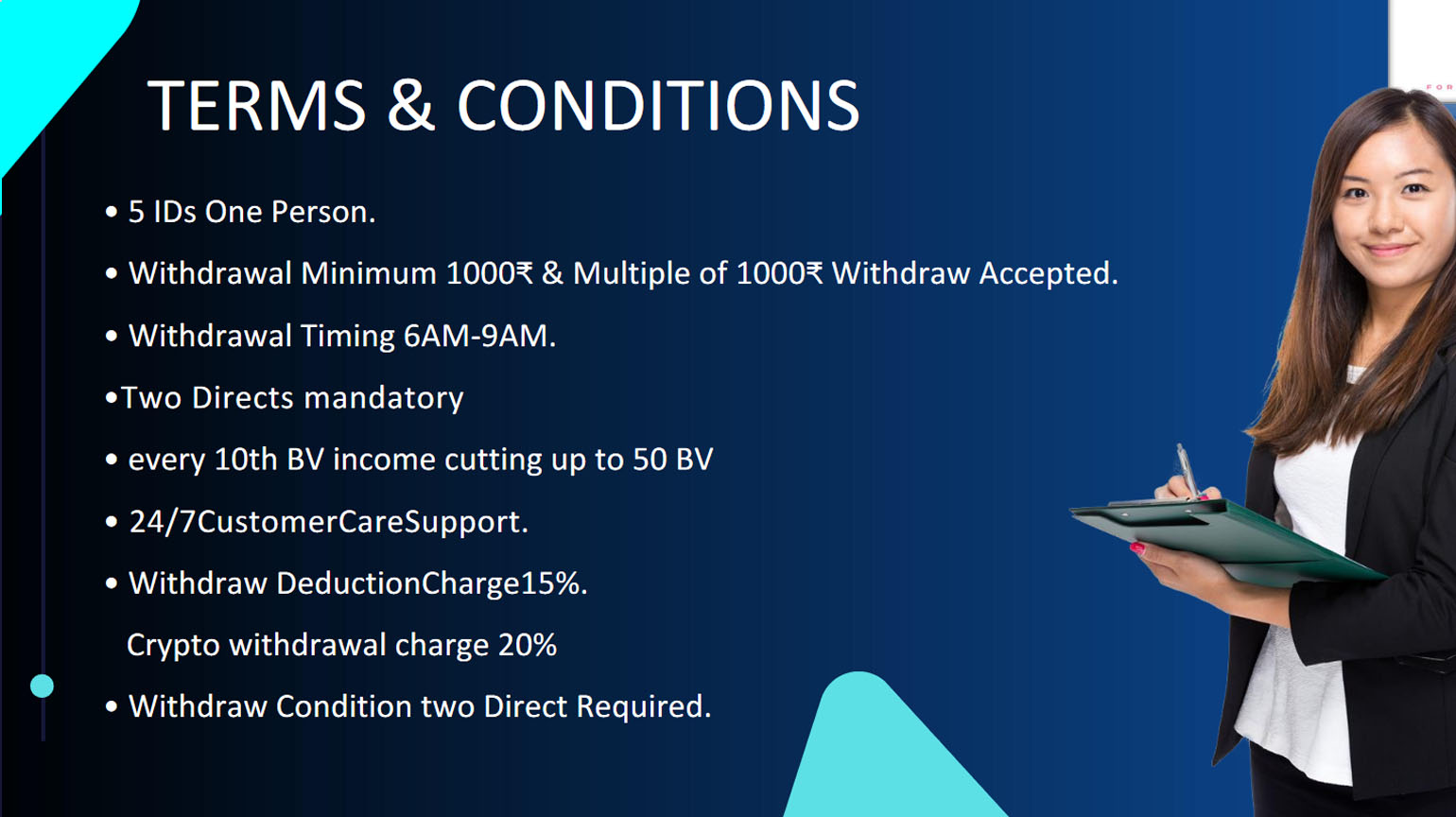 TERMS & CONDITIONS

• 5 IDs One Person.

• Withdrawal Minimum 1000₹ & Multiple of 1000₹ Withdraw Accepted.

• Withdrawal Timing 6AM-9AM.

•Two Directs mandatory

• every 10th BV income cutting up to 50 BV

• 24/7CustomerCareSupport.

• Withdraw DeductionCharge15%.

Crypto withdrawal charge 20%

• Withdraw Condition two Direct Required.

FOR